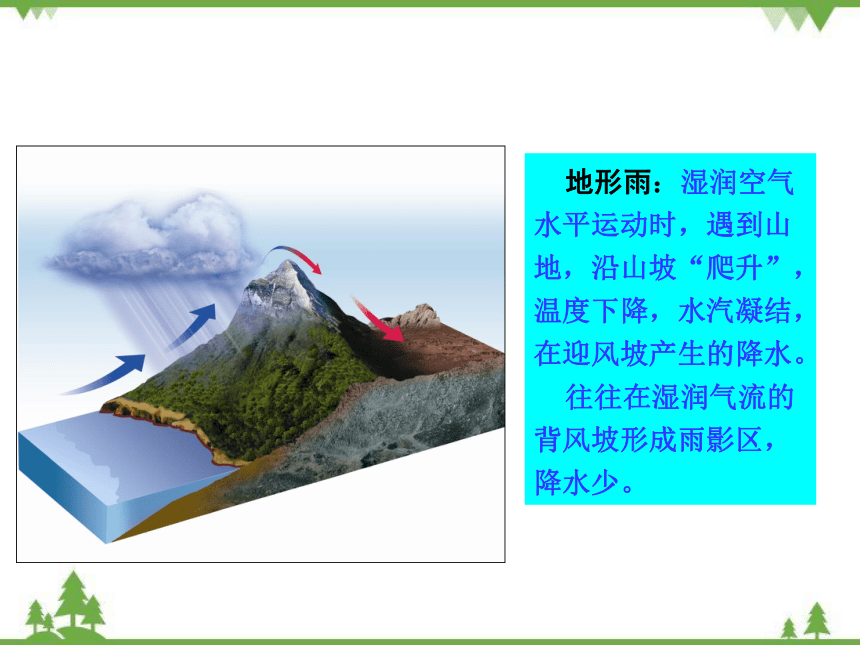 地形雨：湿润空气水平运动时，遇到山地，沿山坡“爬升”，温度下降，水汽凝结，在迎风坡产生的降水。

往往在湿润气流的背风坡形成雨影区，降水少。